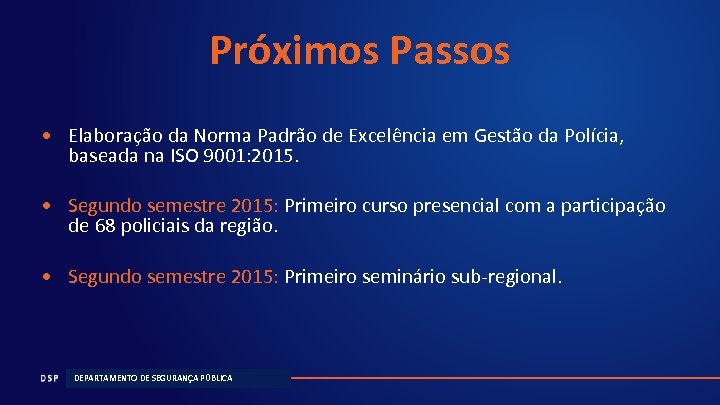 Próximos Passos

• Elaboração da Norma Padrão de Excelência em Gestão da Polícia, baseada na ISO 9001:2015.

• Segundo semestre 2015: Primeiro curso presencial com a participação de 68 policiais da região.

• Segundo semestre 2015: Primeiro seminário sub-regional.

DSP DEPARTAMENTO DE SEGURANÇA PÚBLICA